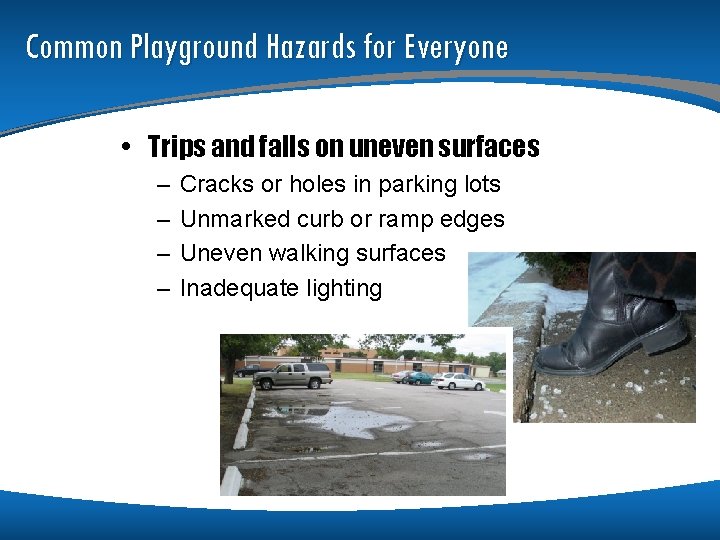 Common Playground Hazards for Everyone

• Trips and falls on uneven surfaces
– Cracks or holes in parking lots
– Unmarked curb or ramp edges
– Uneven walking surfaces
– Inadequate lighting